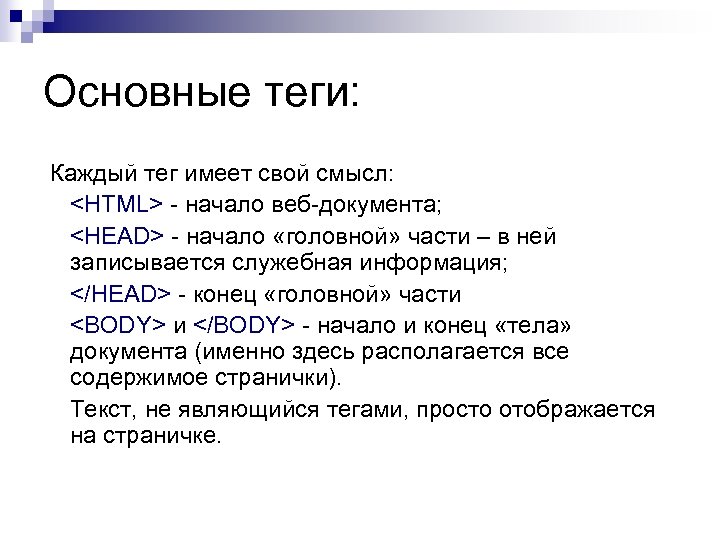 Основные теги:

Каждый тег имеет свой смысл:

<HTML> - начало веб-документа;

<HEAD> - начало «головной» части – в ней записывается служебная информация;

</HEAD> - конец «головной» части

<BODY> и </BODY> - начало и конец «тела» документа (именно здесь располагается все содержимое странички).

Текст, не являющийся тегами, просто отображается на страничке.